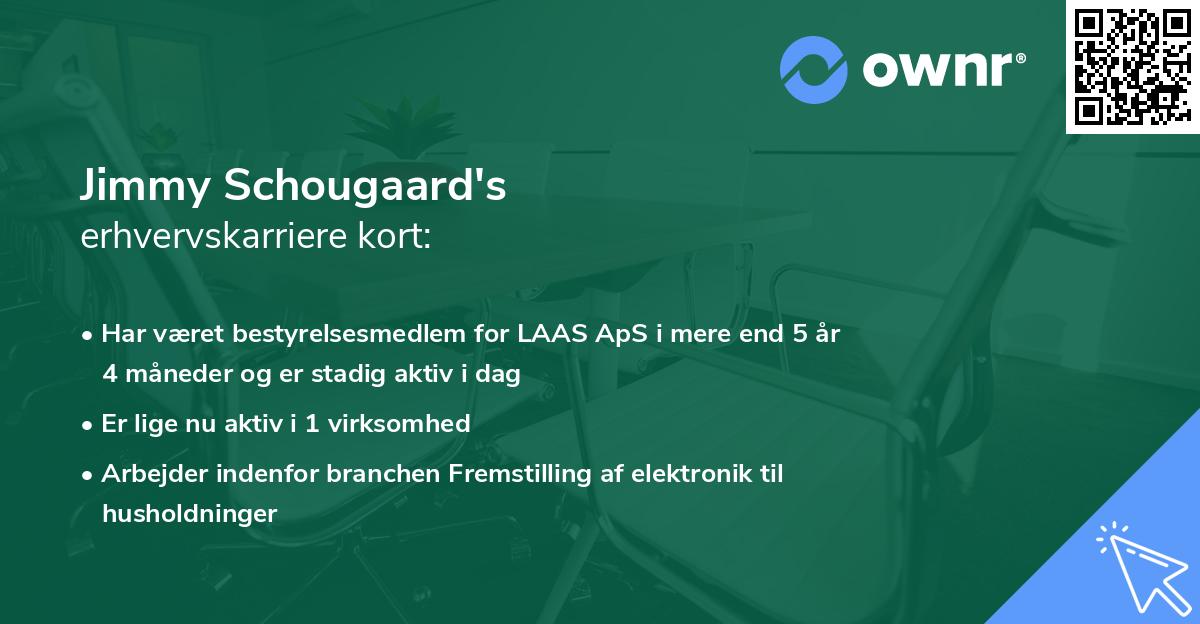 ownr®

Jimmy Schougaard's
erhvervskarriere kort:

• Har været bestyrelsesmedlem for LAAS ApS i mere end 5 år 4 måneder og er stadig aktiv i dag

• Er lige nu aktiv i 1 virksomhed

• Arbejder indenfor branchen Fremstilling af elektronik til husholdninger